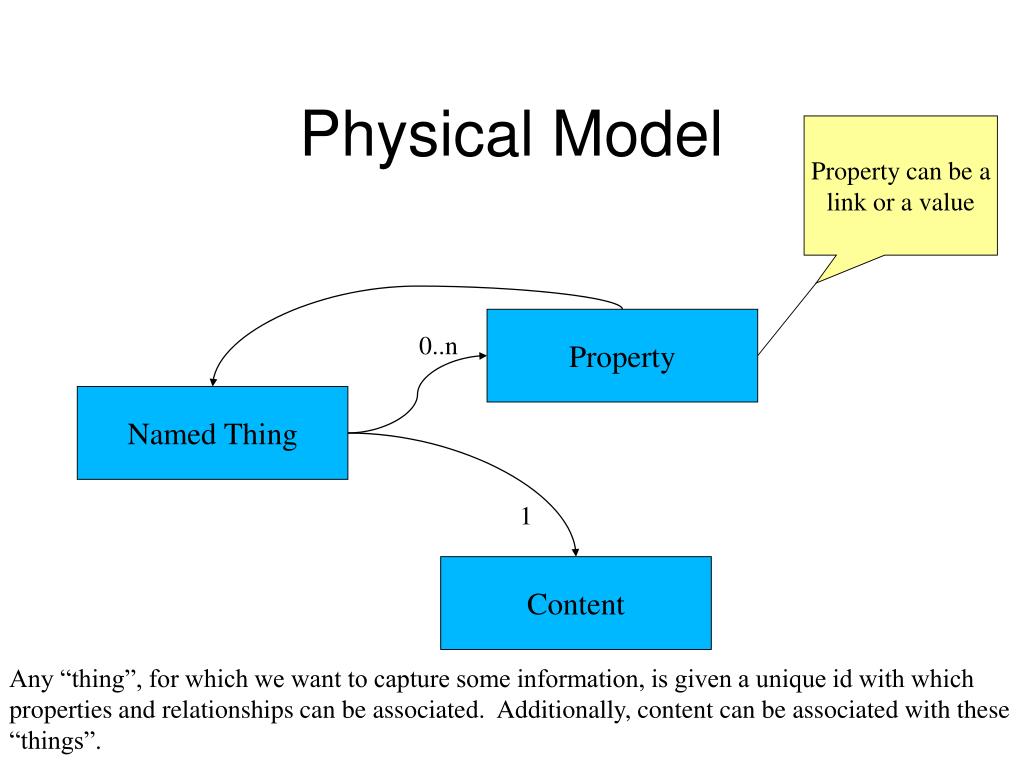 Physical Model

Property can be a link or a value

0..n

Property

Named Thing

1

Content

Any “thing”, for which we want to capture some information, is given a unique id with which properties and relationships can be associated. Additionally, content can be associated with these “things”.